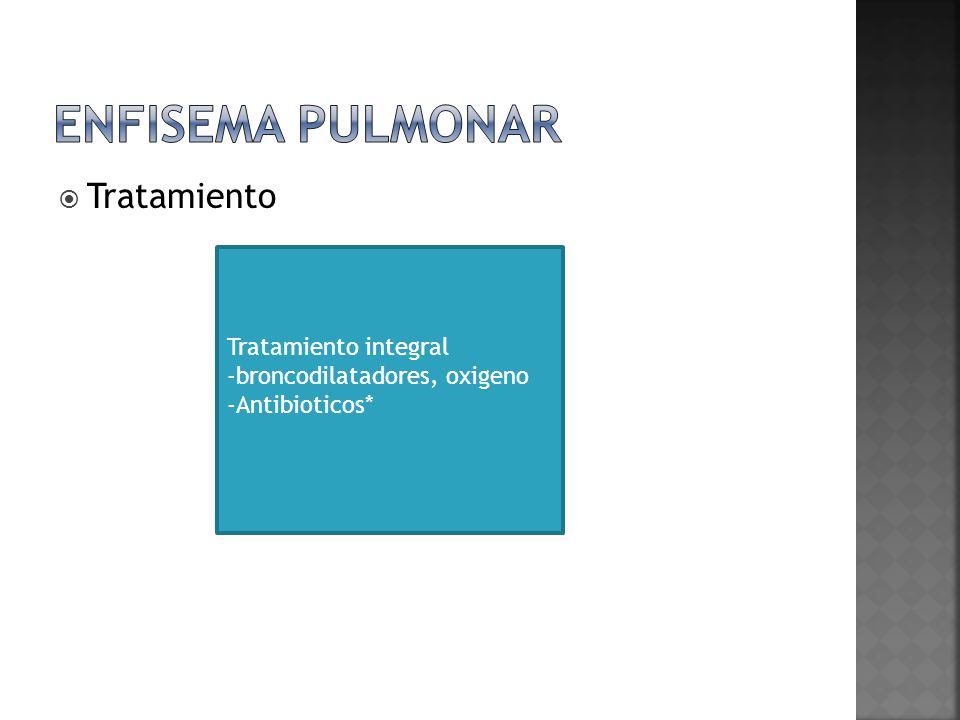 ENFISEMA PULMONAR

Tratamiento

Tratamiento integral
-broncodilatadores, oxigeno
-Antibioticos*